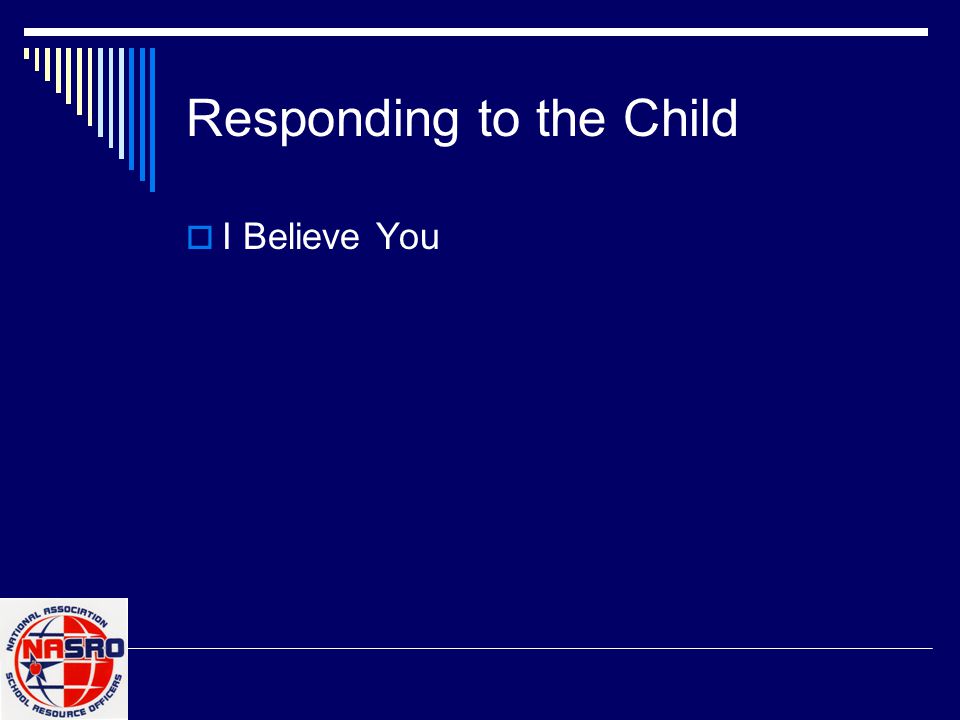 Responding to the Child

I Believe You

NATIONAL ASSOCIATION
NASRO
SCHOOL RESOURCE OFFICERS